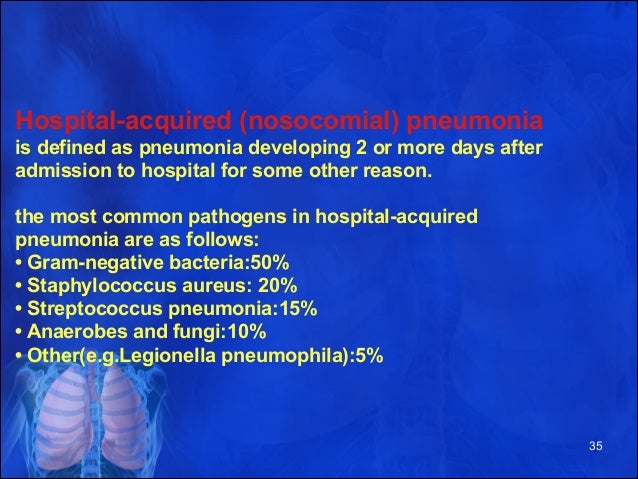 Hospital-acquired (nosocomial) pneumonia
is defined as pneumonia developing 2 or more days after admission to hospital for some other reason.

the most common pathogens in hospital-acquired pneumonia are as follows:
• Gram-negative bacteria:50%
• Staphylococcus aureus: 20%
• Streptococcus pneumonia:15%
• Anaerobes and fungi:10%
• Other(e.g.Legionella pneumophila):5%

35